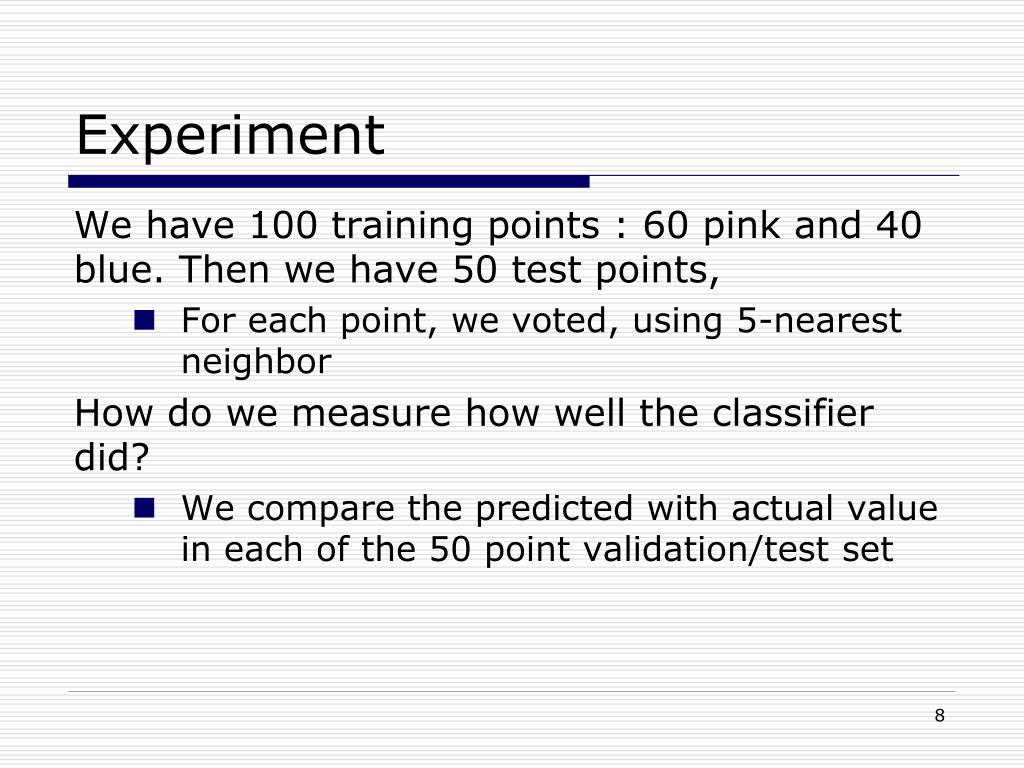 Experiment

We have 100 training points : 60 pink and 40 blue. Then we have 50 test points,

For each point, we voted, using 5-nearest neighbor

How do we measure how well the classifier did?

We compare the predicted with actual value in each of the 50 point validation/test set

8